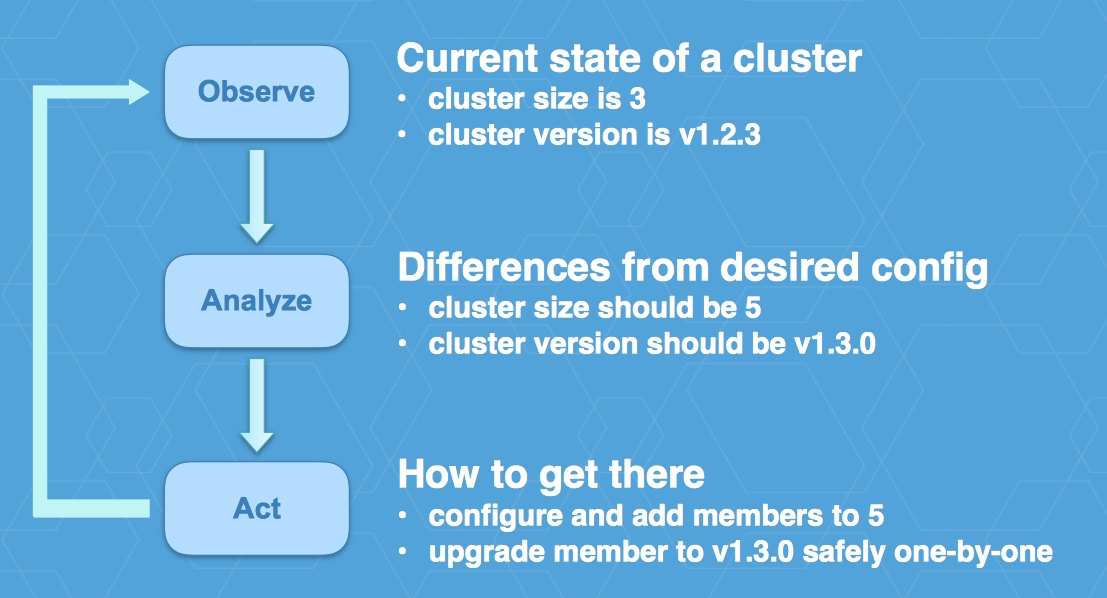 Observe

Current state of a cluster
• cluster size is 3
• cluster version is v1.2.3

Analyze

Differences from desired config
• cluster size should be 5
• cluster version should be v1.3.0

Act

How to get there
• configure and add members to 5
• upgrade member to v1.3.0 safely one-by-one